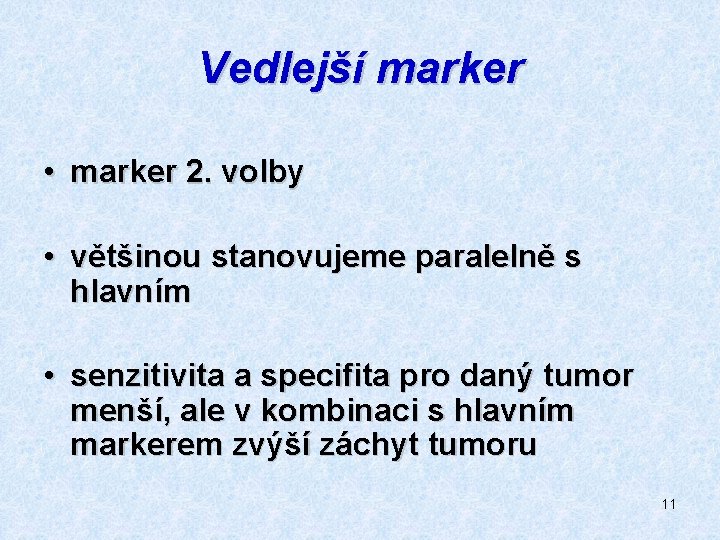 Vedlejší marker

• marker 2. volby

• většinou stanovujeme paralelně s hlavním

• senzitivita a specifita pro daný tumor menší, ale v kombinaci s hlavním markerem zvýší záchyt tumoru

11